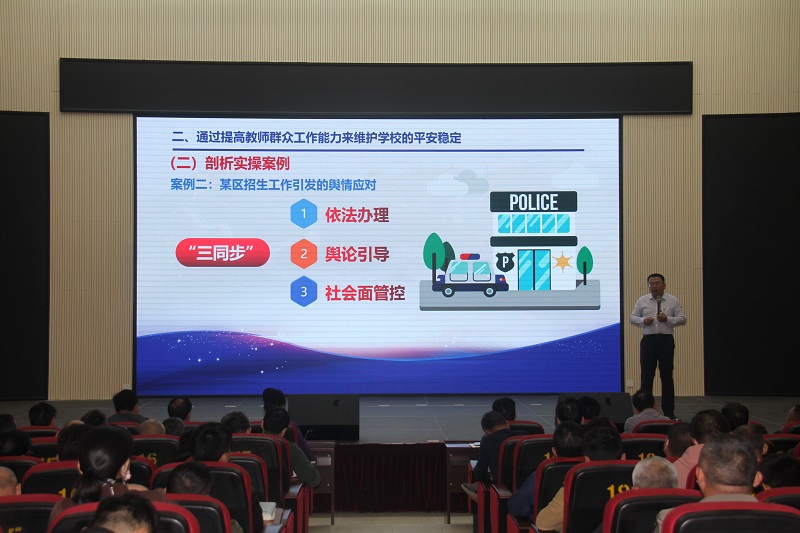 二、通过提高教师群众工作能力来维护学校的平安稳定

（二）剖析实操案例

案例二：某区招生工作引发的舆情应对

“三同步”

1 依法办理

2 舆论引导

3 社会面管控

POLICE

P